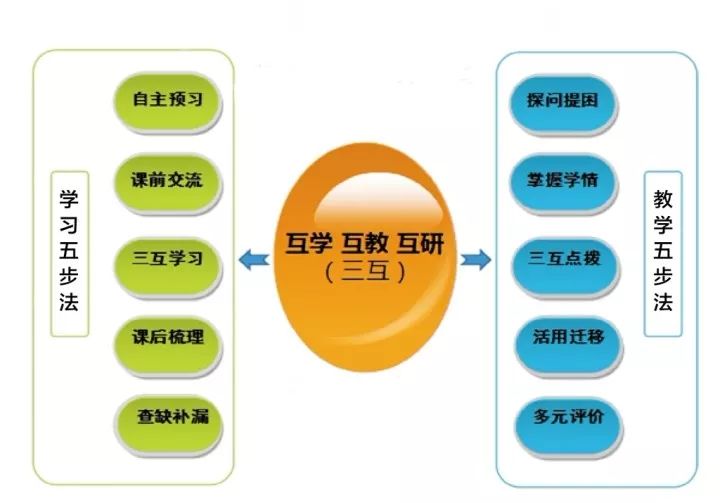 学习五步法

自主预习

课前交流

三互学习

课后梳理

查缺补漏

互学 互教 互研
（三互）

探问提困

掌握学情

三互点拨

活用迁移

多元评价

教学五步法